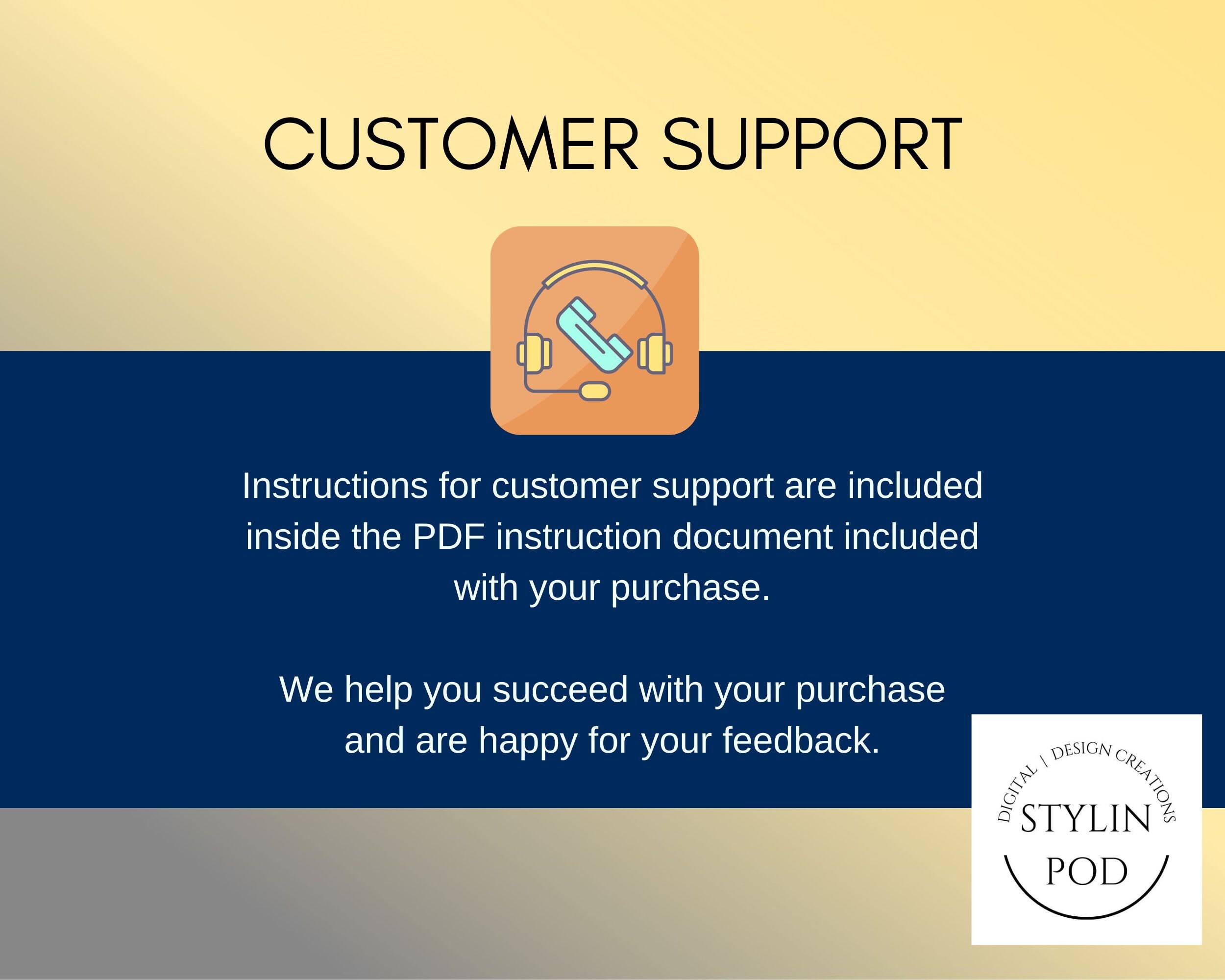 CUSTOMER SUPPORT

Instructions for customer support are included inside the PDF instruction document included with your purchase.

We help you succeed with your purchase and are happy for your feedback.

DIGITAL | DESIGN CREATIONS
STYLIN
POD